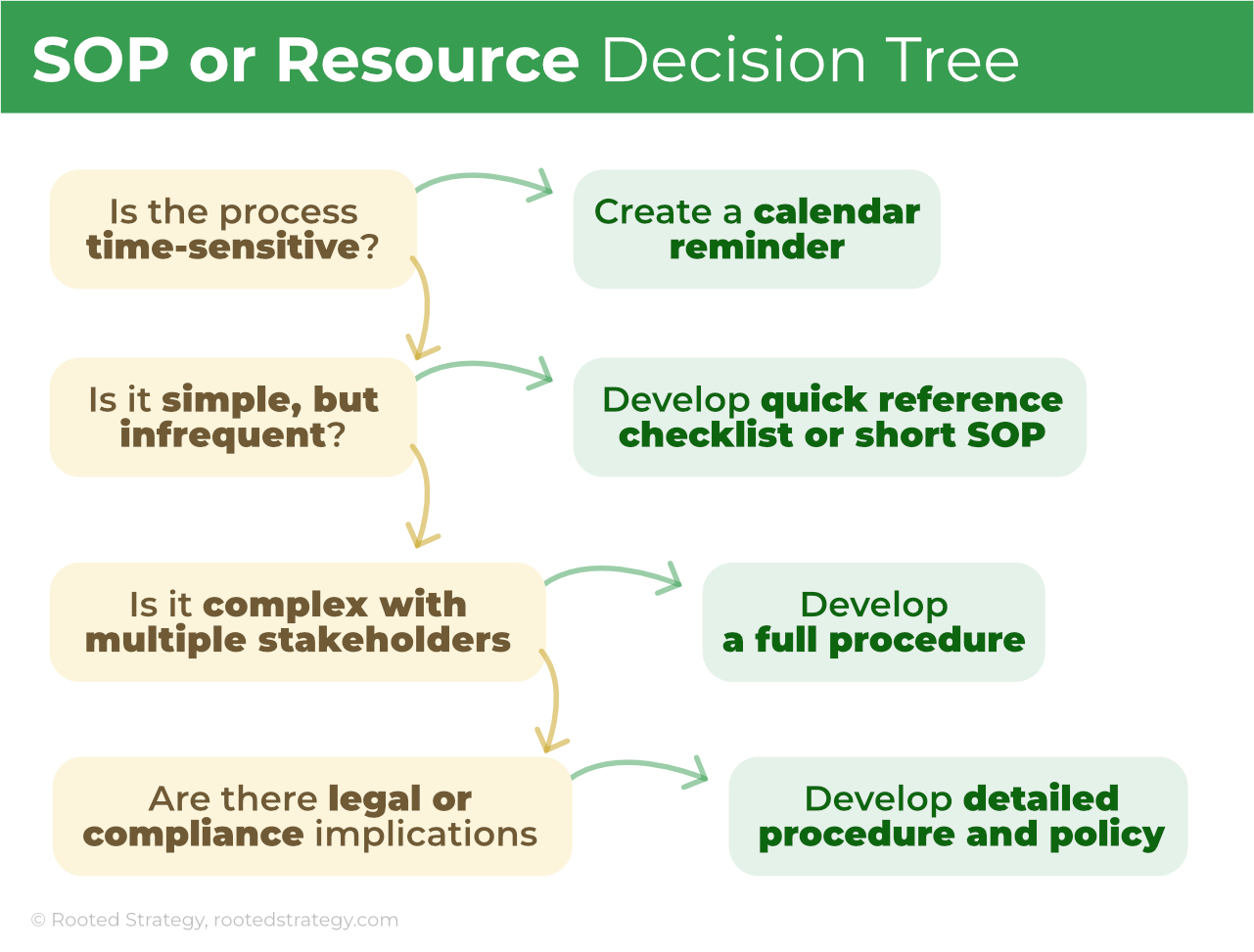 SOP or Resource Decision Tree

Is the process time-sensitive?

Create a calendar reminder

Is it simple, but infrequent?

Develop quick reference checklist or short SOP

Is it complex with multiple stakeholders

Develop a full procedure

Are there legal or compliance implications

Develop detailed procedure and policy

© Rooted Strategy, rootedstrategy.com